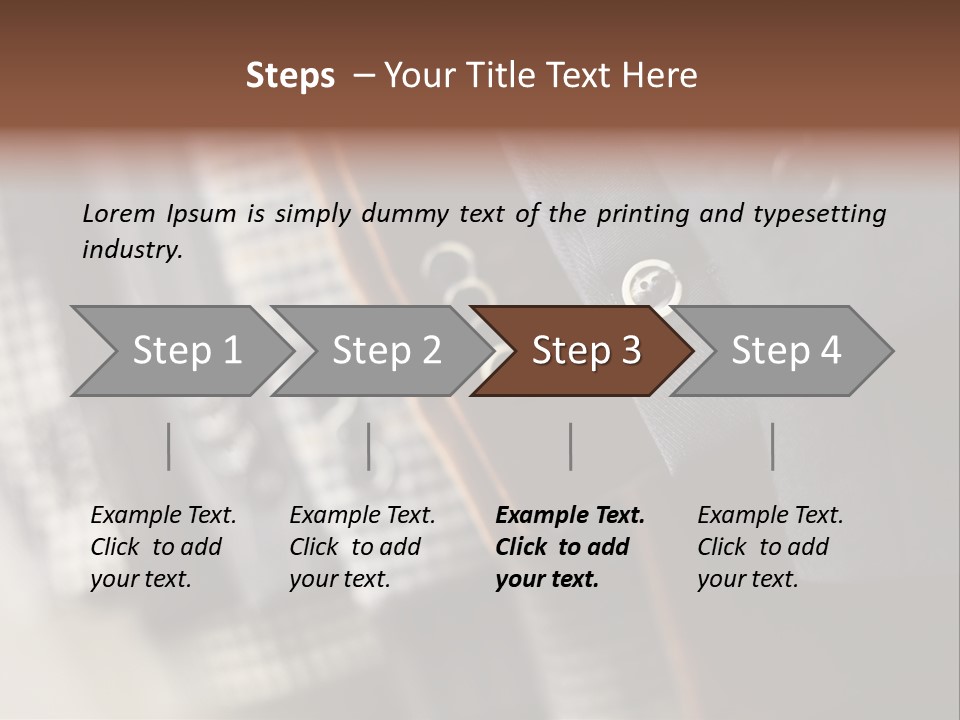 Steps – Your Title Text Here

Lorem Ipsum is simply dummy text of the printing and typesetting industry.

Step 1

Step 2

Step 3

Step 4

Example Text. Click to add your text.

Example Text. Click to add your text.

Example Text. Click to add your text.

Example Text. Click to add your text.